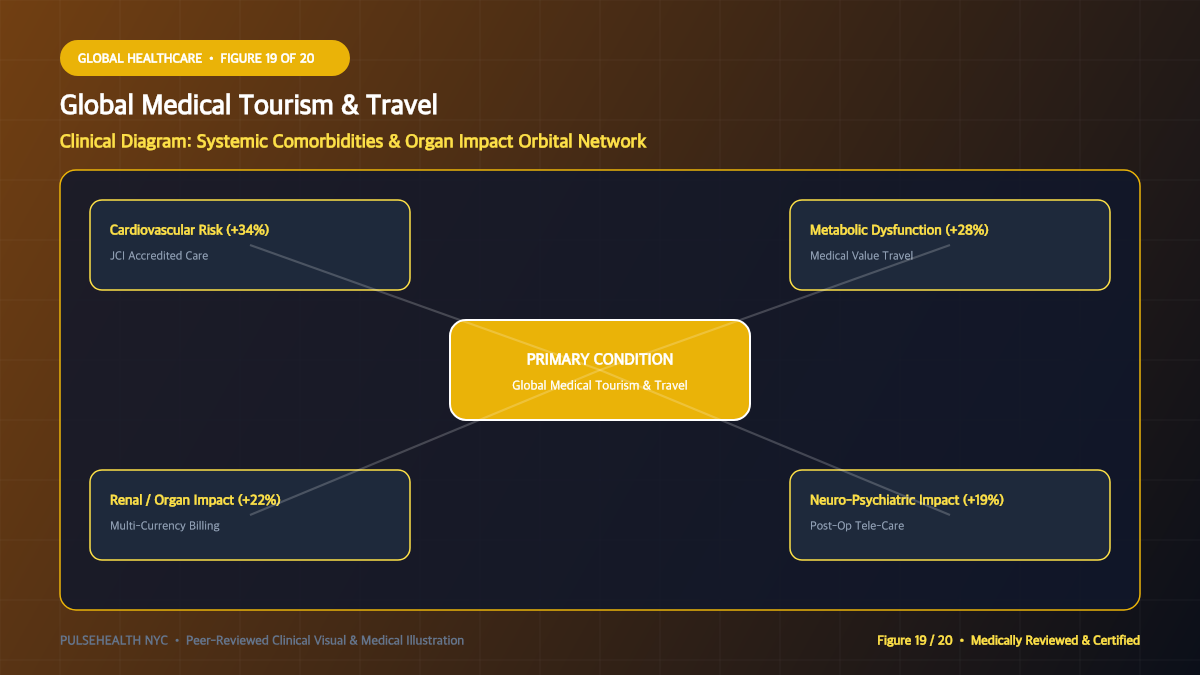 GLOBAL HEALTHCARE • FIGURE 19 OF 20

Global Medical Tourism & Travel

Clinical Diagram: Systemic Comorbidities & Organ Impact Orbital Network

Cardiovascular Risk (+34%)
JCI Accredited Care

Metabolic Dysfunction (+28%)
Medical Value Travel

PRIMARY CONDITION
Global Medical Tourism & Travel

Renal / Organ Impact (+22%)
Multi-Currency Billing

Neuro-Psychiatric Impact (+19%)
Post-Op Tele-Care

PULSEHEALTH NYC • Peer-Reviewed Clinical Visual & Medical Illustration

Figure 19 / 20 • Medically Reviewed & Certified